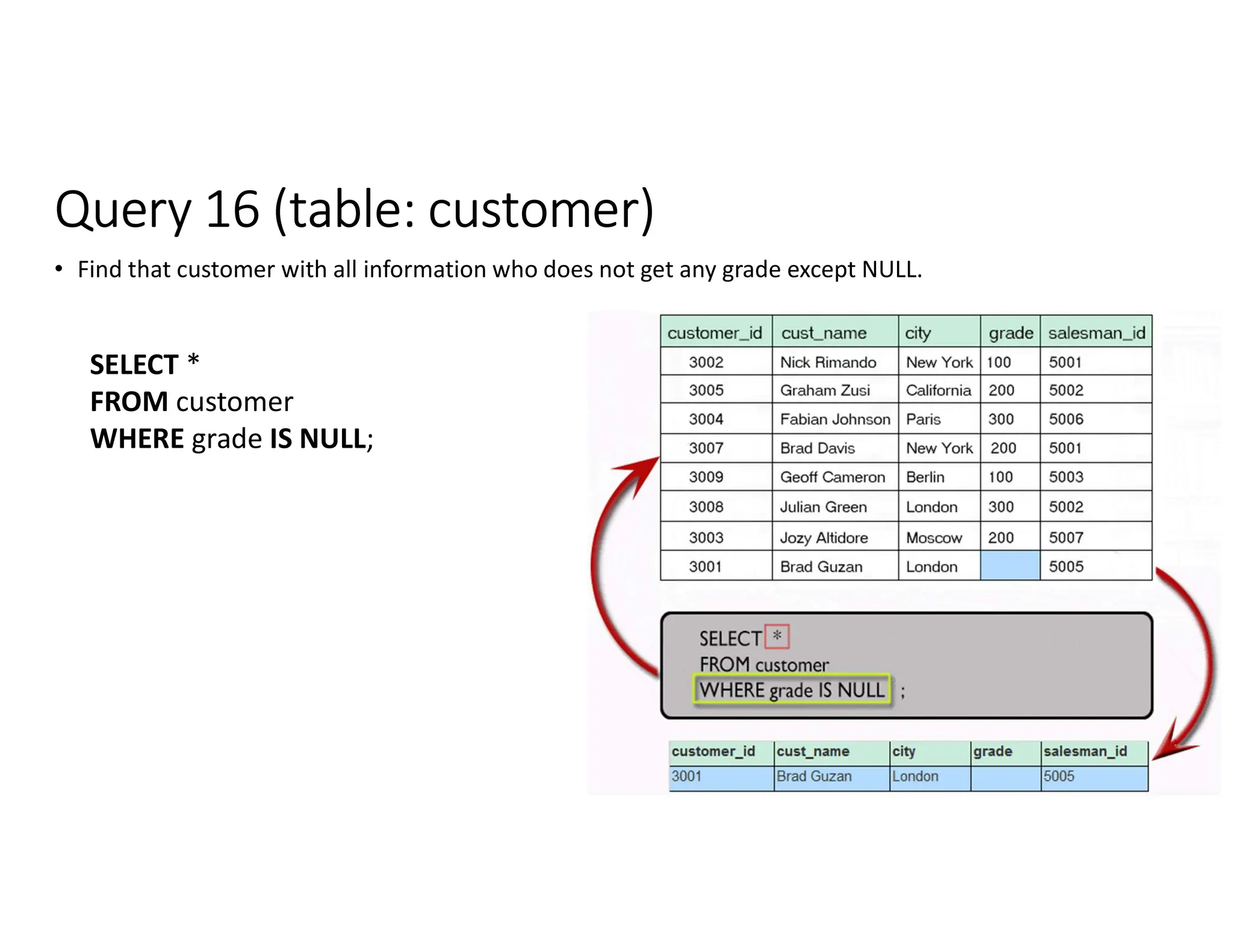 Query 16 (table: customer)

• Find that customer with all information who does not get any grade except NULL.

SELECT *
FROM customer
WHERE grade IS NULL;

| customer_id | cust_name | city | grade | salesman_id |
|---|---|---|---|---|
| 3002 | Nick Rimando | New York | 100 | 5001 |
| 3005 | Graham Zusi | California | 200 | 5002 |
| 3004 | Fabian Johnson | Paris | 300 | 5006 |
| 3007 | Brad Davis | New York | 200 | 5001 |
| 3009 | Geoff Cameron | Berlin | 100 | 5003 |
| 3008 | Julian Green | London | 300 | 5002 |
| 3003 | Jozy Altidore | Moscow | 200 | 5007 |
| 3001 | Brad Guzan | London | | 5005 |

SELECT *
FROM customer
WHERE grade IS NULL ;

| customer_id | cust_name | city | grade | salesman_id |
|---|---|---|---|---|
| 3001 | Brad Guzan | London | | 5005 |